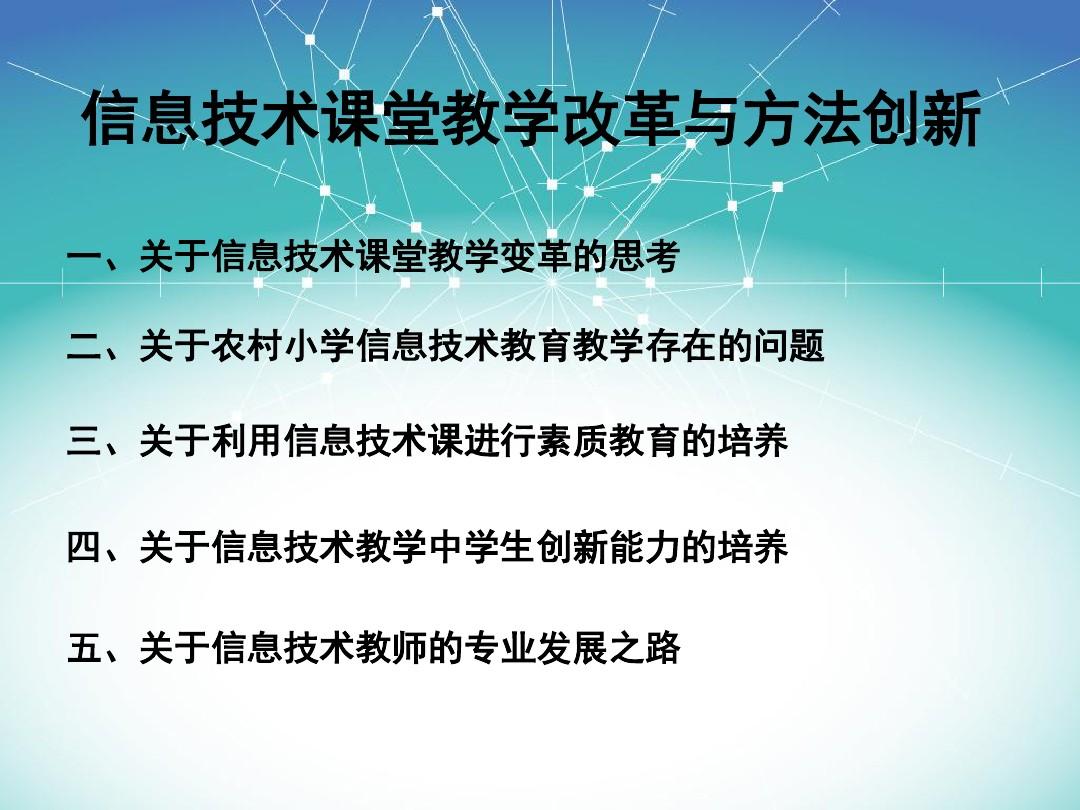 信息技术课堂教学改革与方法创新

一、关于信息技术课堂教学变革的思考

二、关于农村小学信息技术教育教学存在的问题

三、关于利用信息技术课进行素质教育的培养

四、关于信息技术教学中学生创新能力的培养

五、关于信息技术教师的专业发展之路